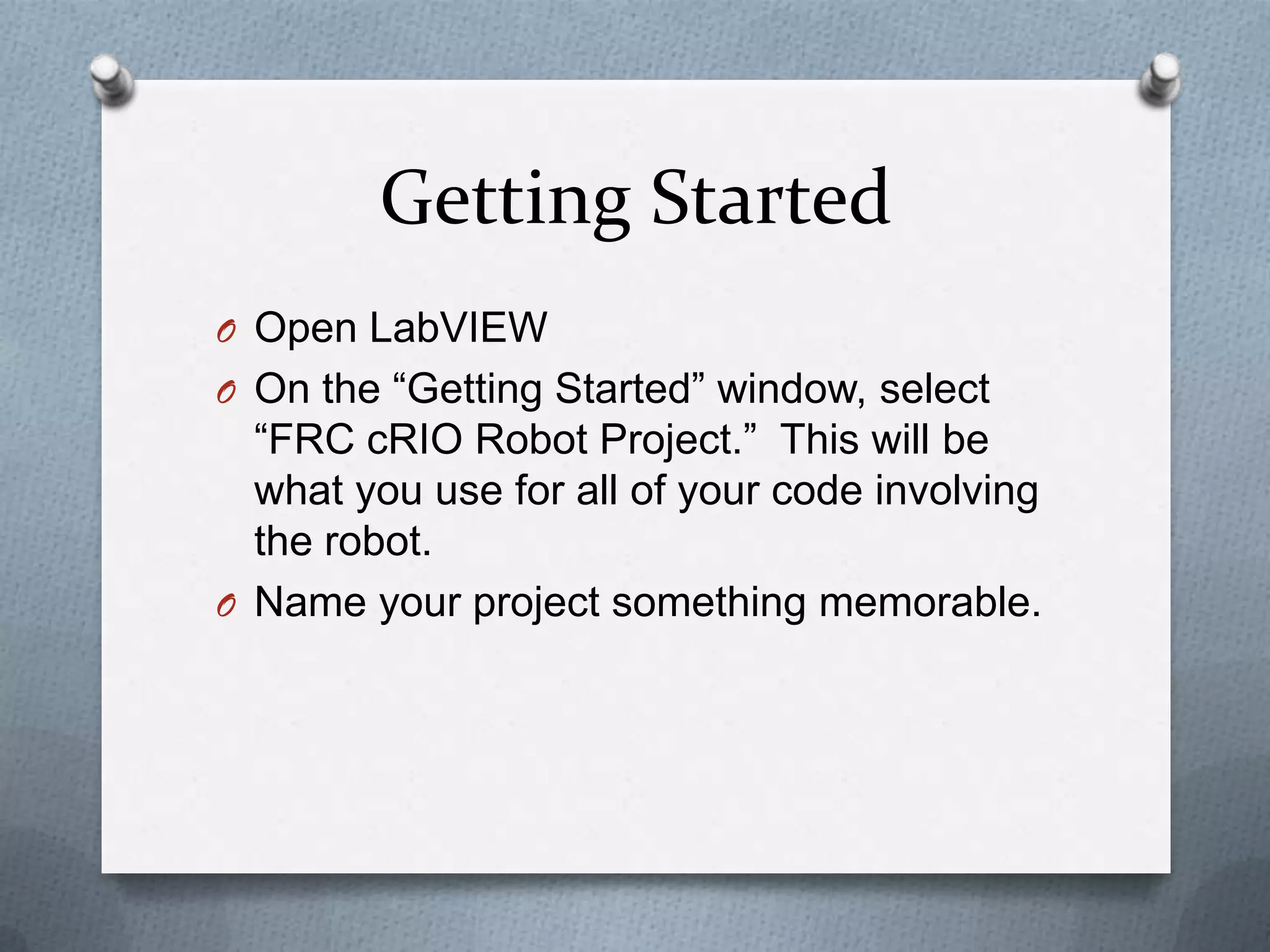 Getting Started

O Open LabVIEW
O On the “Getting Started” window, select “FRC cRIO Robot Project.” This will be what you use for all of your code involving the robot.
O Name your project something memorable.